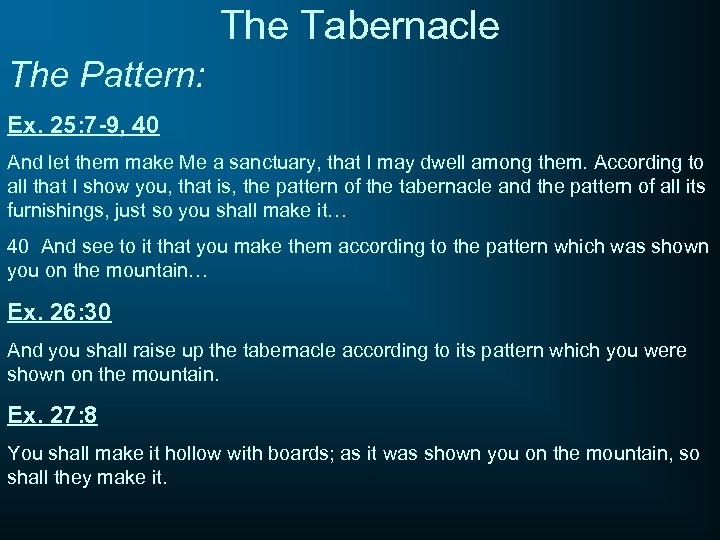 The Tabernacle

The Pattern:

Ex. 25:7-9, 40

And let them make Me a sanctuary, that I may dwell among them. According to all that I show you, that is, the pattern of the tabernacle and the pattern of all its furnishings, just so you shall make it…

40 And see to it that you make them according to the pattern which was shown you on the mountain…

Ex. 26:30

And you shall raise up the tabernacle according to its pattern which you were shown on the mountain.

Ex. 27:8

You shall make it hollow with boards; as it was shown you on the mountain, so shall they make it.